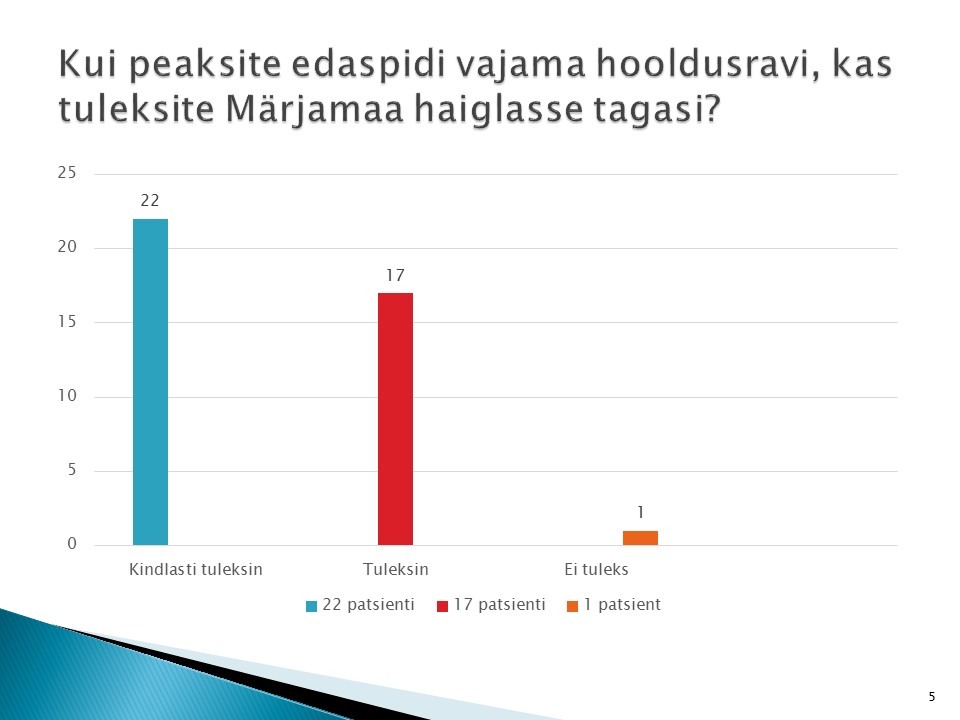 Kui peaksite edaspidi vajama hooldusravi, kas tuleksite Märjamaa haiglasse tagasi?

25
20
15
10
5
0

22
17
1

Kindlasti tuleksin
Tuleksin
Ei tuleks

22 patsienti
17 patsienti
1 patsient

5